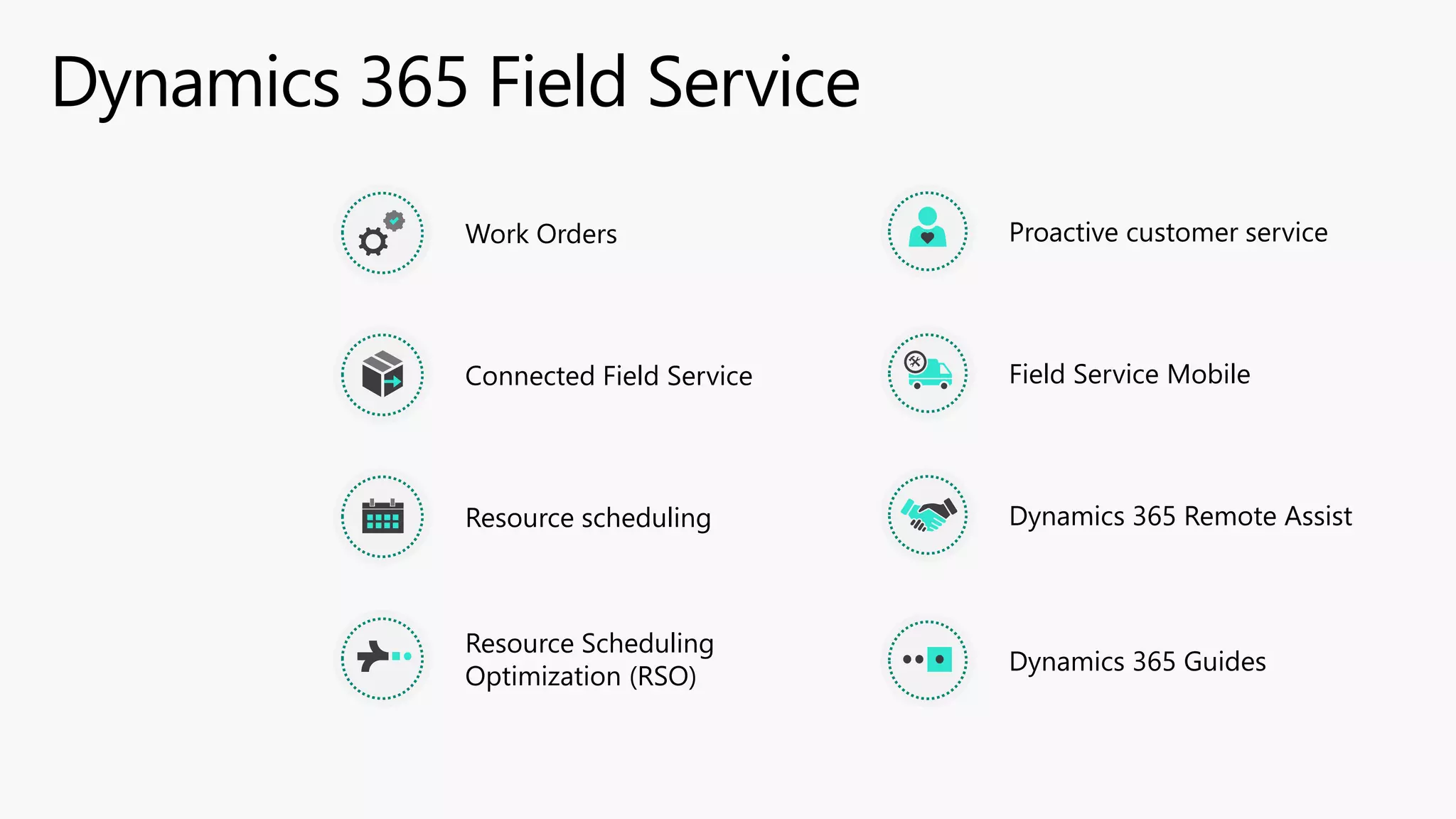 Dynamics 365 Field Service

Work Orders

Connected Field Service

Resource scheduling

Resource Scheduling Optimization (RSO)

Proactive customer service

Field Service Mobile

Dynamics 365 Remote Assist

Dynamics 365 Guides